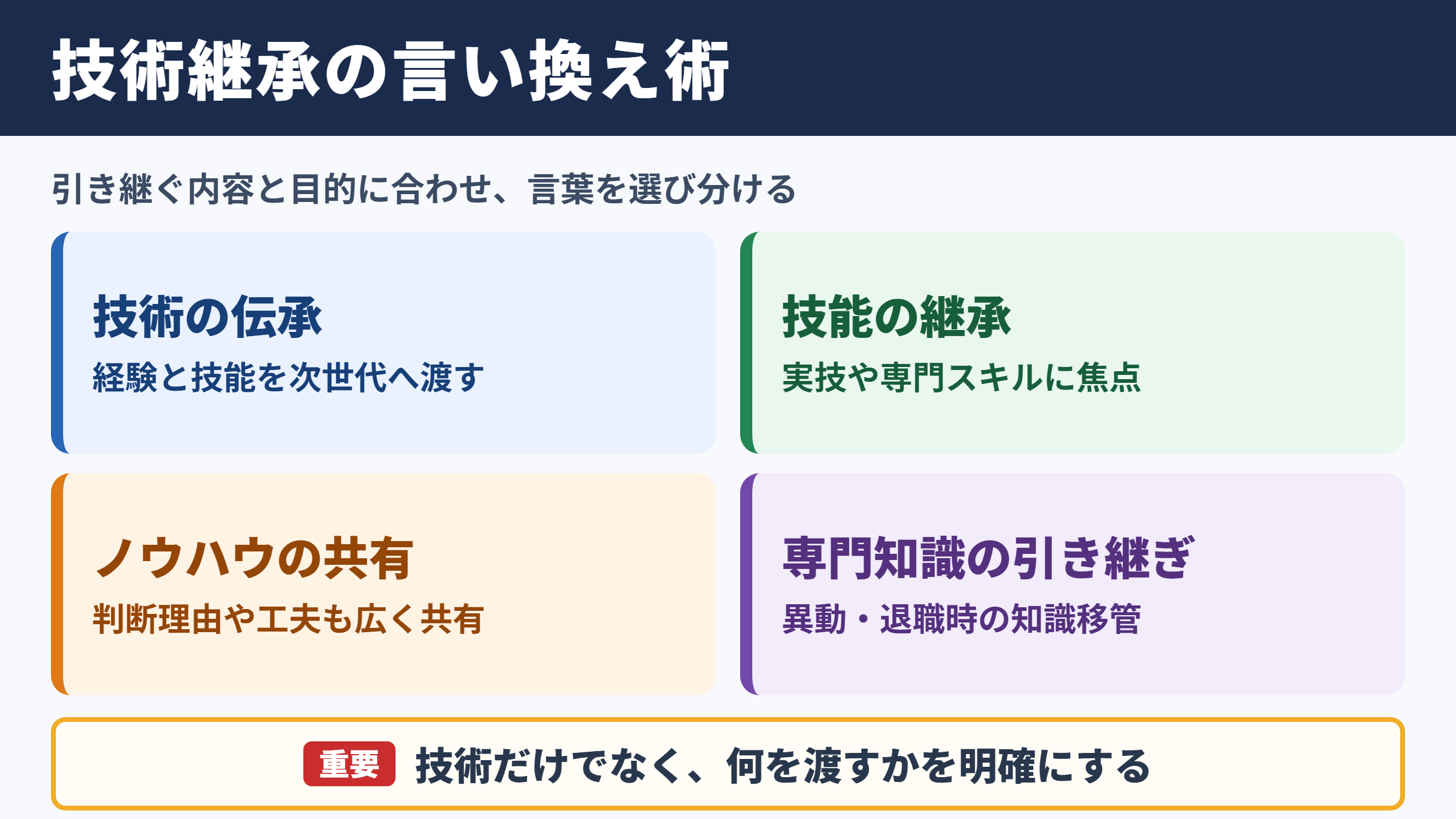 技術継承の言い換え術

引き継ぐ内容と目的に合わせ、言葉を選び分ける

技術の伝承
経験と技能を次世代へ渡す

技能の継承
実技や専門スキルに焦点

ノウハウの共有
判断理由や工夫も広く共有

専門知識の引き継ぎ
異動・退職時の知識移管

重要 技術だけでなく、何を渡すかを明確にする